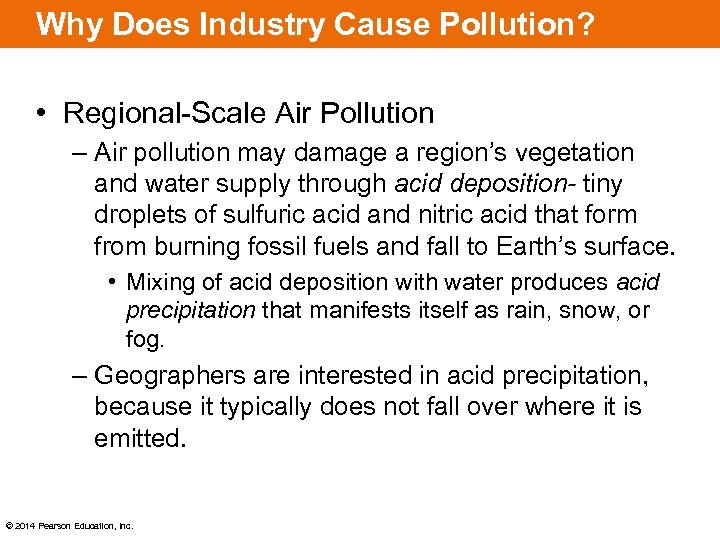 Why Does Industry Cause Pollution?

• Regional-Scale Air Pollution

– Air pollution may damage a region's vegetation and water supply through acid deposition- tiny droplets of sulfuric acid and nitric acid that form from burning fossil fuels and fall to Earth's surface.

• Mixing of acid deposition with water produces acid precipitation that manifests itself as rain, snow, or fog.

– Geographers are interested in acid precipitation, because it typically does not fall over where it is emitted.

© 2014 Pearson Education, Inc.